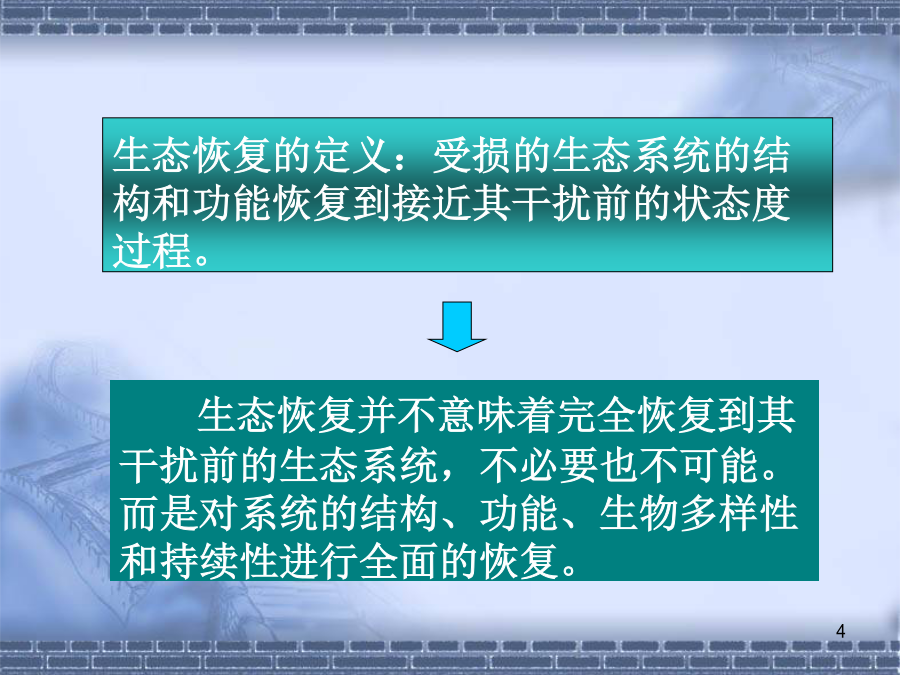 生态恢复的定义：受损的生态系统的结构和功能恢复到接近其干扰前的状态度过程。

生态恢复并不意味着完全恢复到其干扰前的生态系统，不必要也不可能。而是对系统的结构、功能、生物多样性和持续性进行全面的恢复。

4